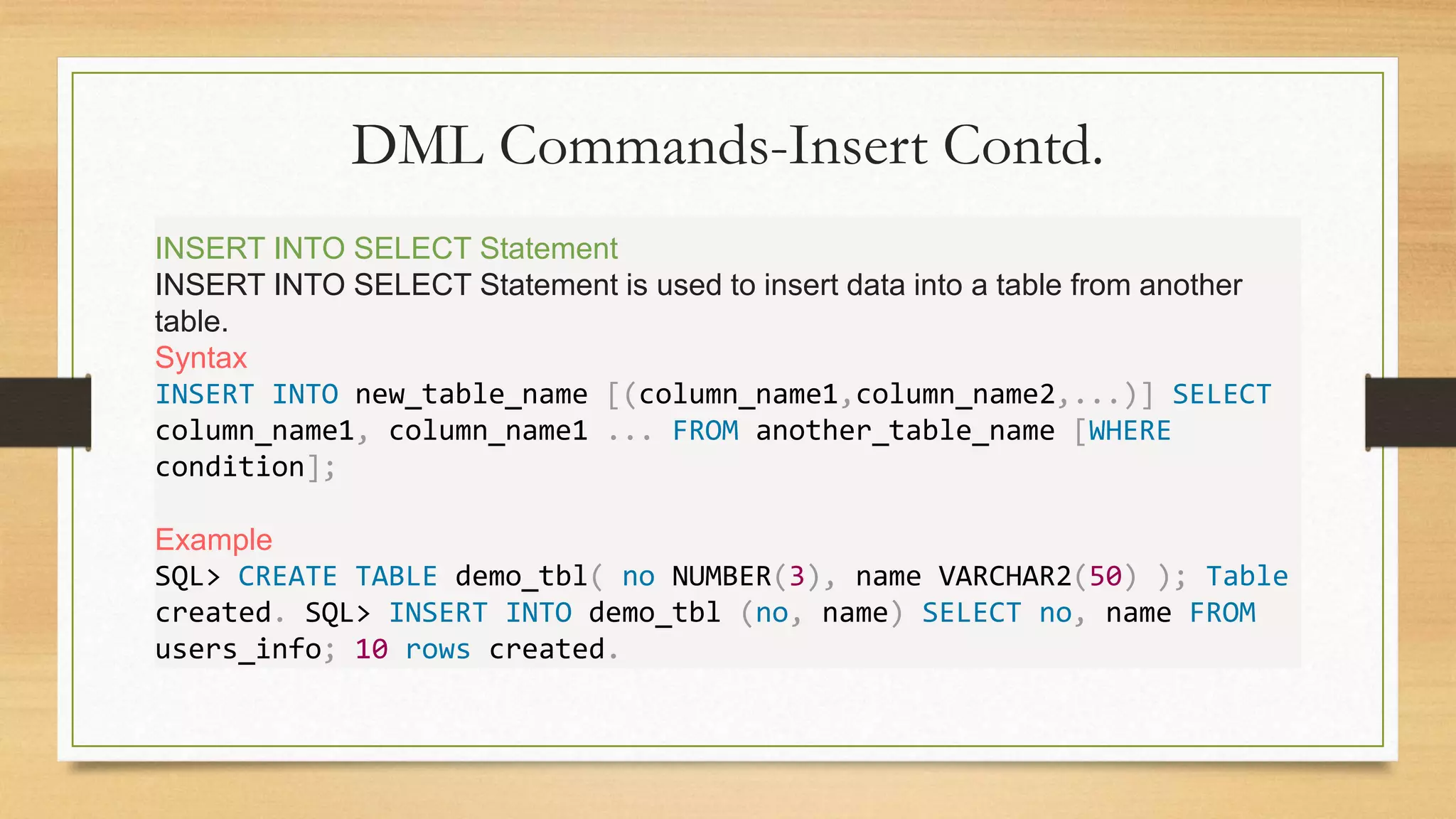 DML Commands-Insert Contd.

INSERT INTO SELECT Statement
INSERT INTO SELECT Statement is used to insert data into a table from another table.
Syntax
INSERT INTO new_table_name [(column_name1,column_name2,...)] SELECT column_name1, column_name1 ... FROM another_table_name [WHERE condition];

Example
SQL> CREATE TABLE demo_tbl( no NUMBER(3), name VARCHAR2(50) ); Table created. SQL> INSERT INTO demo_tbl (no, name) SELECT no, name FROM users_info; 10 rows created.